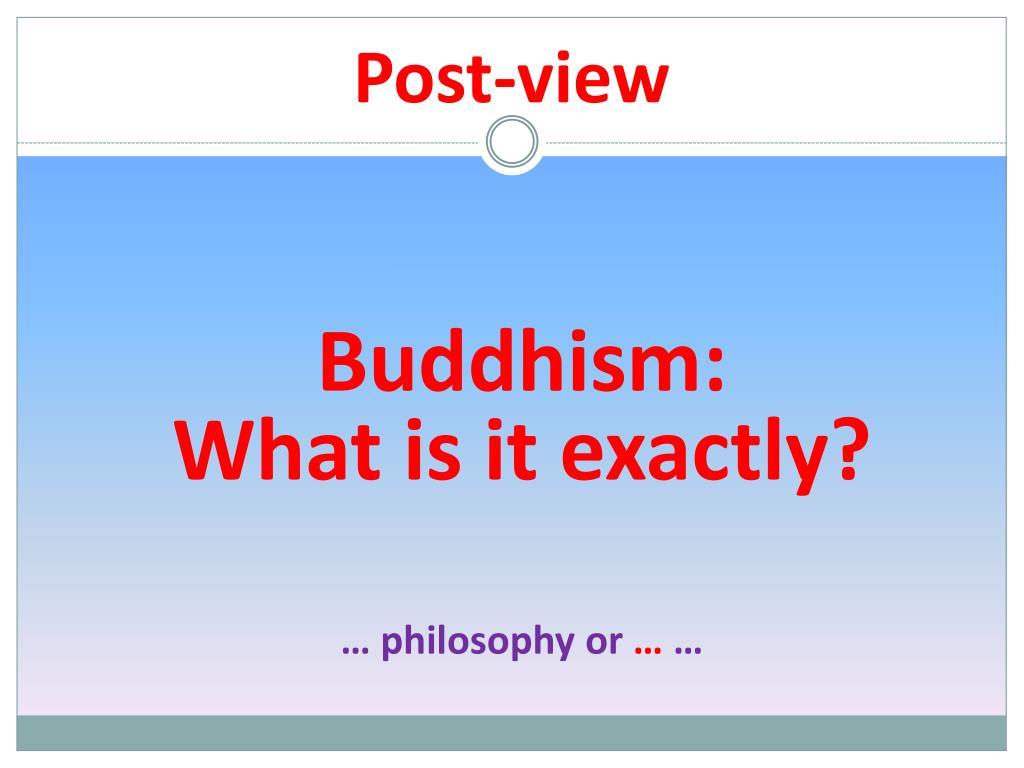 Post-view

Buddhism:
What is it exactly?

… philosophy or … …